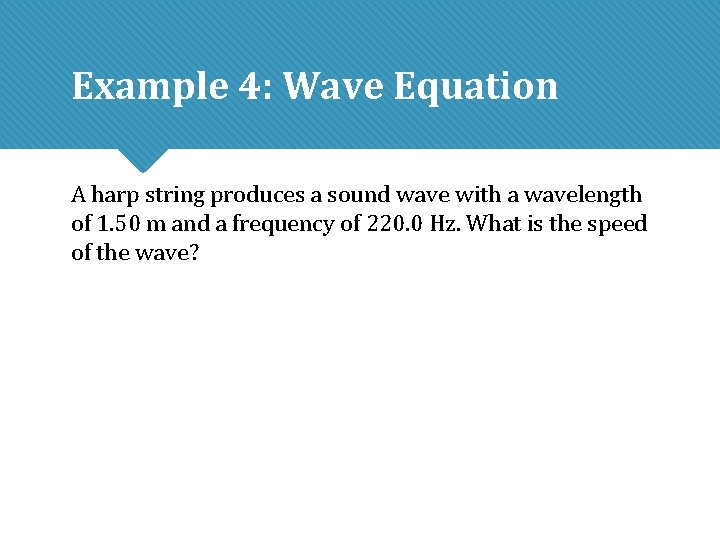 Example 4: Wave Equation

A harp string produces a sound wave with a wavelength of 1.50 m and a frequency of 220.0 Hz. What is the speed of the wave?